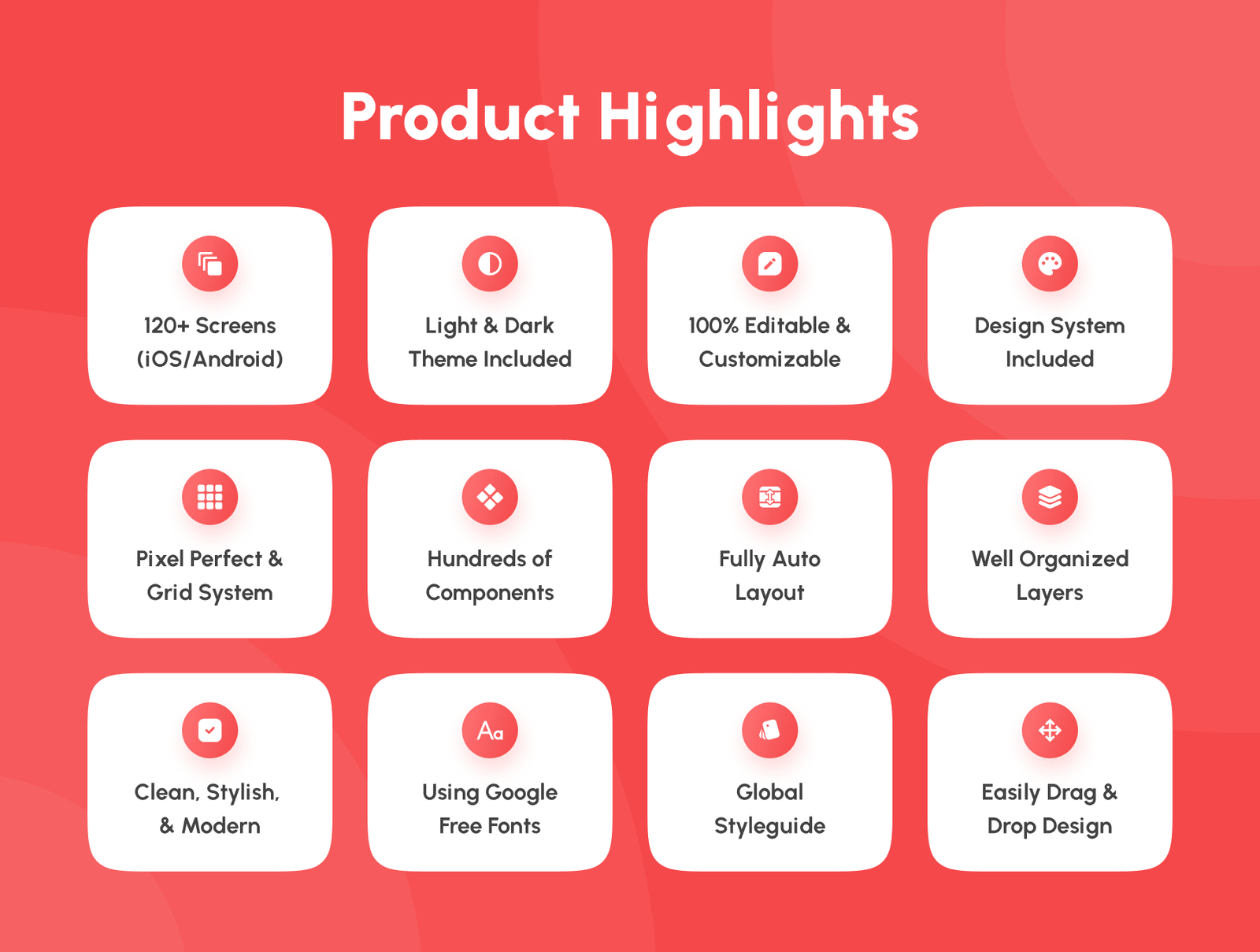 Product Highlights

120+ Screens (iOS/Android)

Light & Dark Theme Included

100% Editable & Customizable

Design System Included

Pixel Perfect & Grid System

Hundreds of Components

Fully Auto Layout

Well Organized Layers

Clean, Stylish, & Modern

Aa

Using Google Free Fonts

Global Styleguide

Easily Drag & Drop Design